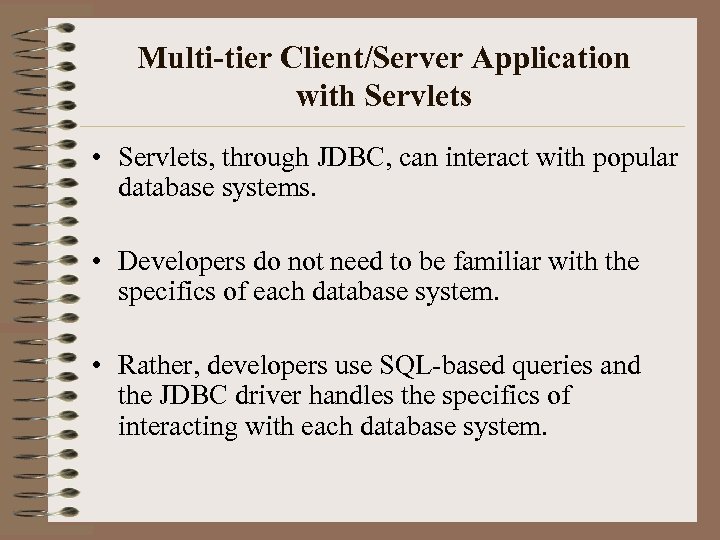 Multi-tier Client/Server Application with Servlets

• Servlets, through JDBC, can interact with popular database systems.

• Developers do not need to be familiar with the specifics of each database system.

• Rather, developers use SQL-based queries and the JDBC driver handles the specifics of interacting with each database system.